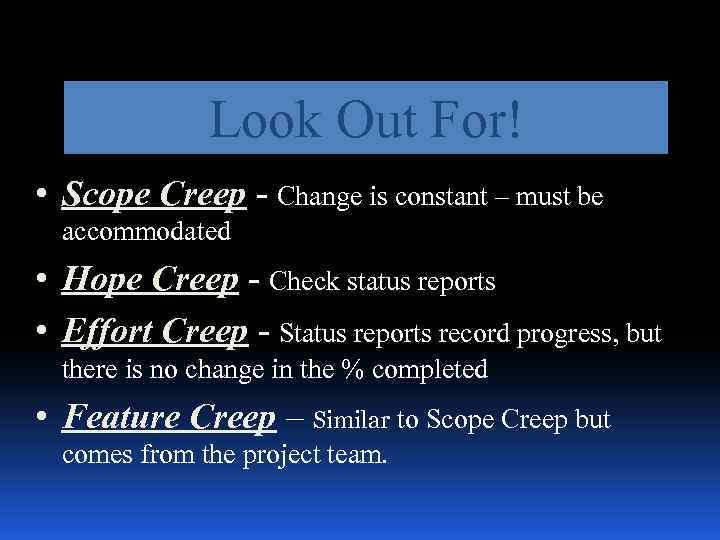 Look Out For!

• Scope Creep - Change is constant – must be accommodated

• Hope Creep - Check status reports

• Effort Creep - Status reports record progress, but there is no change in the % completed

• Feature Creep – Similar to Scope Creep but comes from the project team.